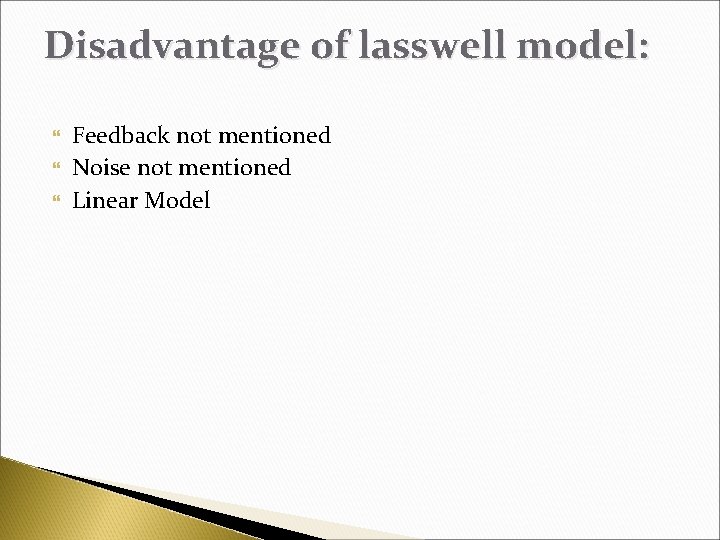 Disadvantage of lasswell model:

Feedback not mentioned
Noise not mentioned
Linear Model